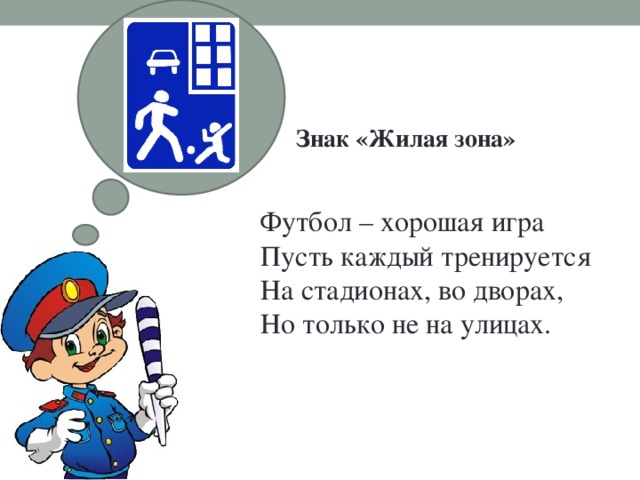 Знак «Жилая зона»

Футбол – хорошая игра
Пусть каждый тренируется
На стадионах, во дворах,
Но только не на улицах.